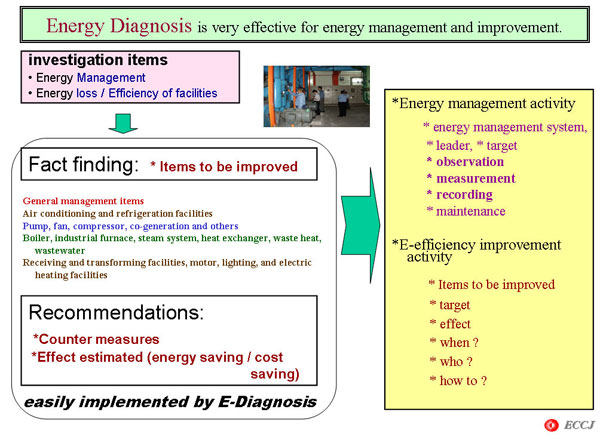 Energy Diagnosis is very effective for energy management and improvement.

investigation items
• Energy Management
• Energy loss / Efficiency of facilities

Fact finding: * Items to be improved

General management items
Air conditioning and refrigeration facilities
Pump, fan, compressor, co-generation and others
Boiler, industrial furnace, steam system, heat exchanger, waste heat, wastewater
Receiving and transforming facilities, motor, lighting, and electric heating facilities

Recommendations:
*Counter measures
*Effect estimated (energy saving / cost saving)

easily implemented by E-Diagnosis

*Energy management activity
* energy management system,
* leader, * target
* observation
* measurement
* recording
* maintenance

*E-efficiency improvement activity
* Items to be improved
* target
* effect
* when ?
* who ?
* how to ?

ECCJ